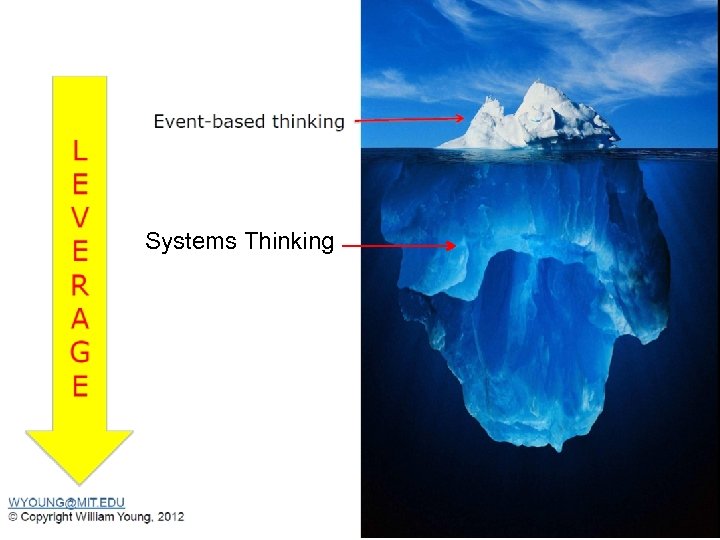 LEVERAGE

Event-based thinking

Systems Thinking

WYOUNG@MIT.EDU
© Copyright William Young, 2012